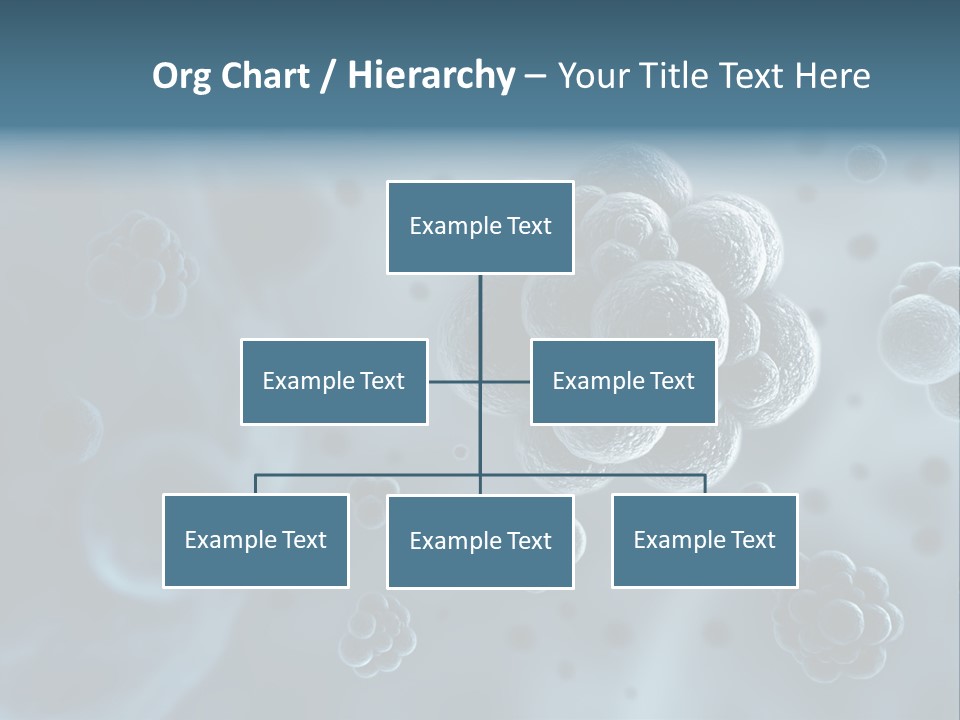 Org Chart / Hierarchy – Your Title Text Here

Example Text

Example Text

Example Text

Example Text

Example Text

Example Text